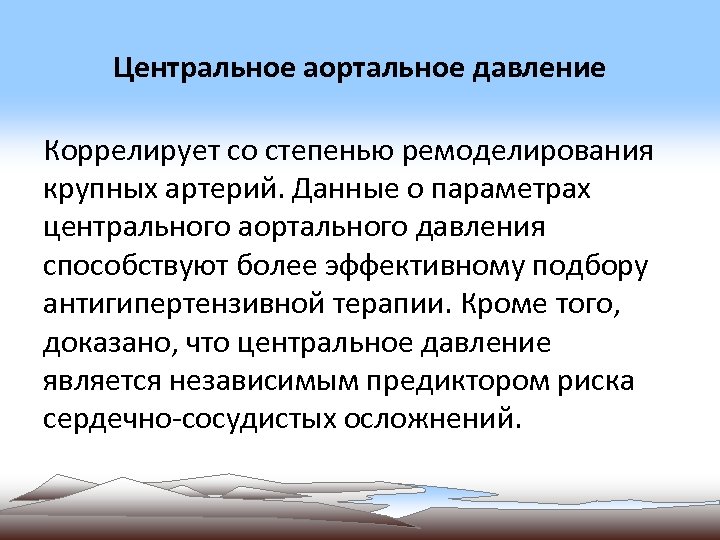 Центральное аортальное давление

Коррелирует со степенью ремоделирования крупных артерий. Данные о параметрах центрального аортального давления способствуют более эффективному подбору антигипертензивной терапии. Кроме того, доказано, что центральное давление является независимым предиктором риска сердечно-сосудистых осложнений.